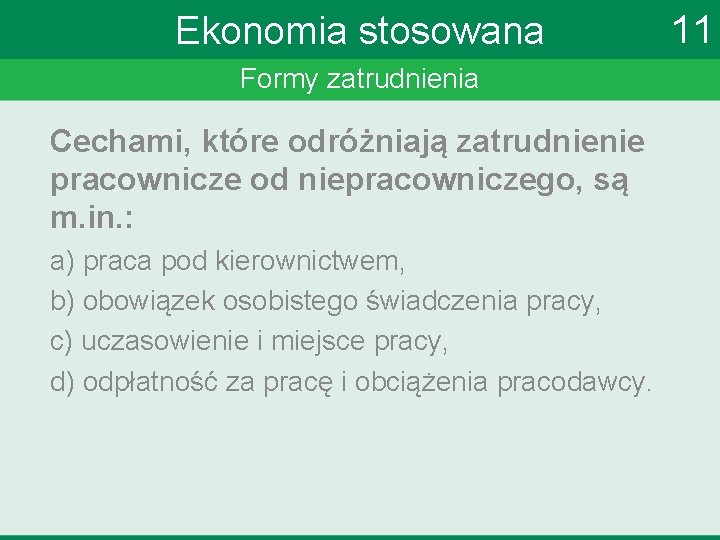 Ekonomia stosowana

11

Formy zatrudnienia

Cechami, które odróżniają zatrudnienie pracownicze od niepracowniczego, są m.in.:

a) praca pod kierownictwem,

b) obowiązek osobistego świadczenia pracy,

c) uczasowienie i miejsce pracy,

d) odpłatność za pracę i obciążenia pracodawcy.